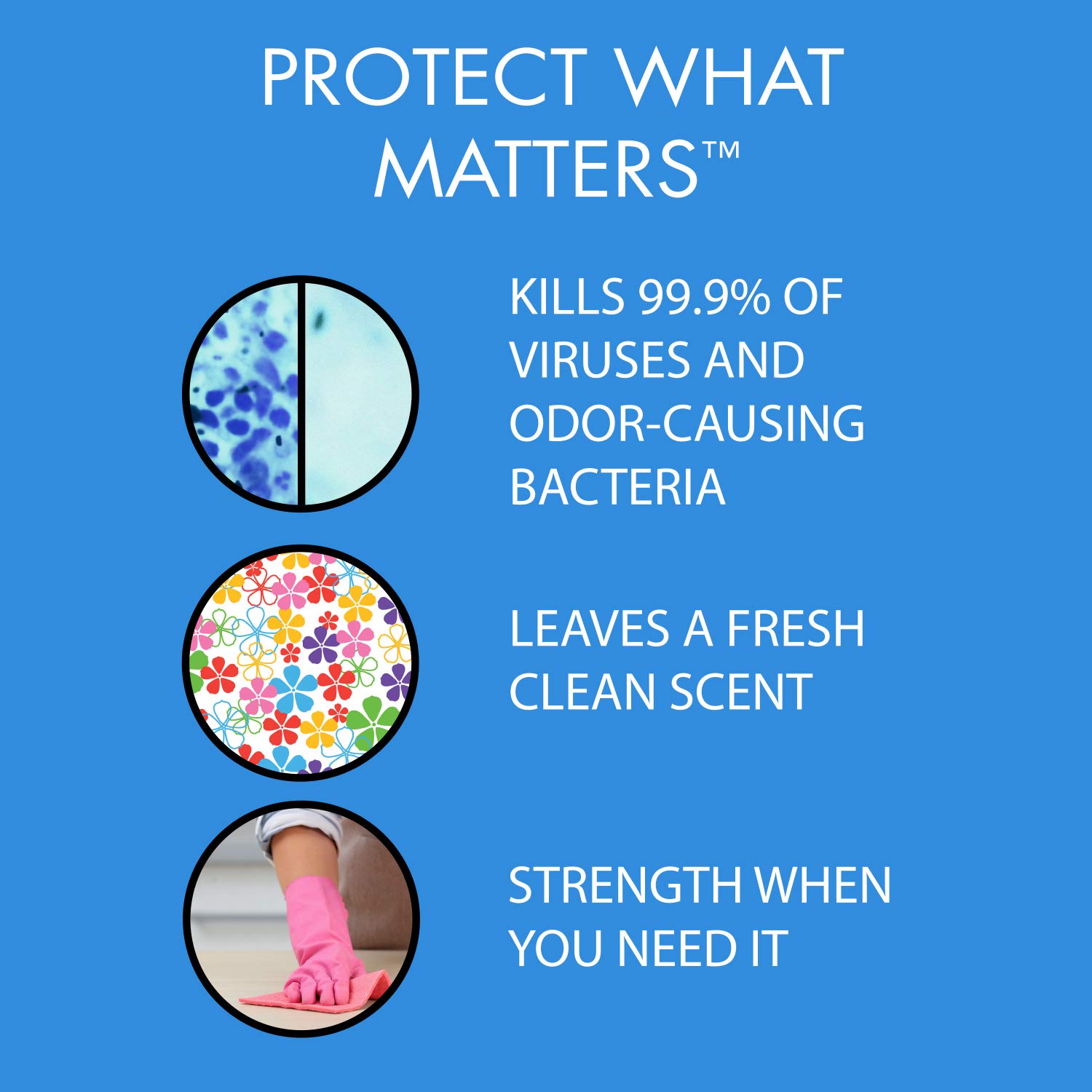 PROTECT WHAT MATTERS™

KILLS 99.9% OF VIRUSES AND ODOR-CAUSING BACTERIA

LEAVES A FRESH CLEAN SCENT

STRENGTH WHEN YOU NEED IT